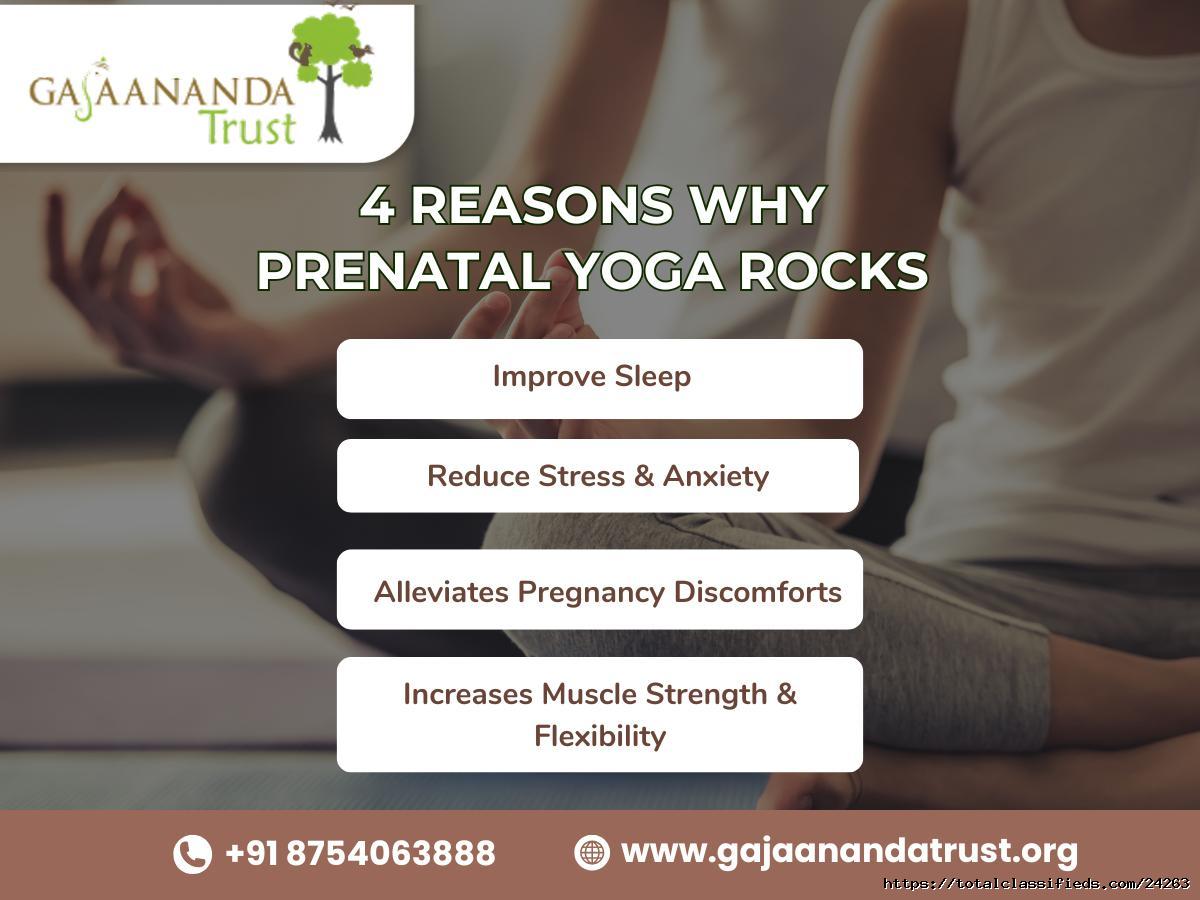 GAJAANANDA Trust

4 REASONS WHY PRENATAL YOGA ROCKS

Improve Sleep

Reduce Stress & Anxiety

Alleviates Pregnancy Discomforts

Increases Muscle Strength & Flexibility

+91 8754063888

www.gajaanandatrust.org

https://totalclassifieds.com/24263